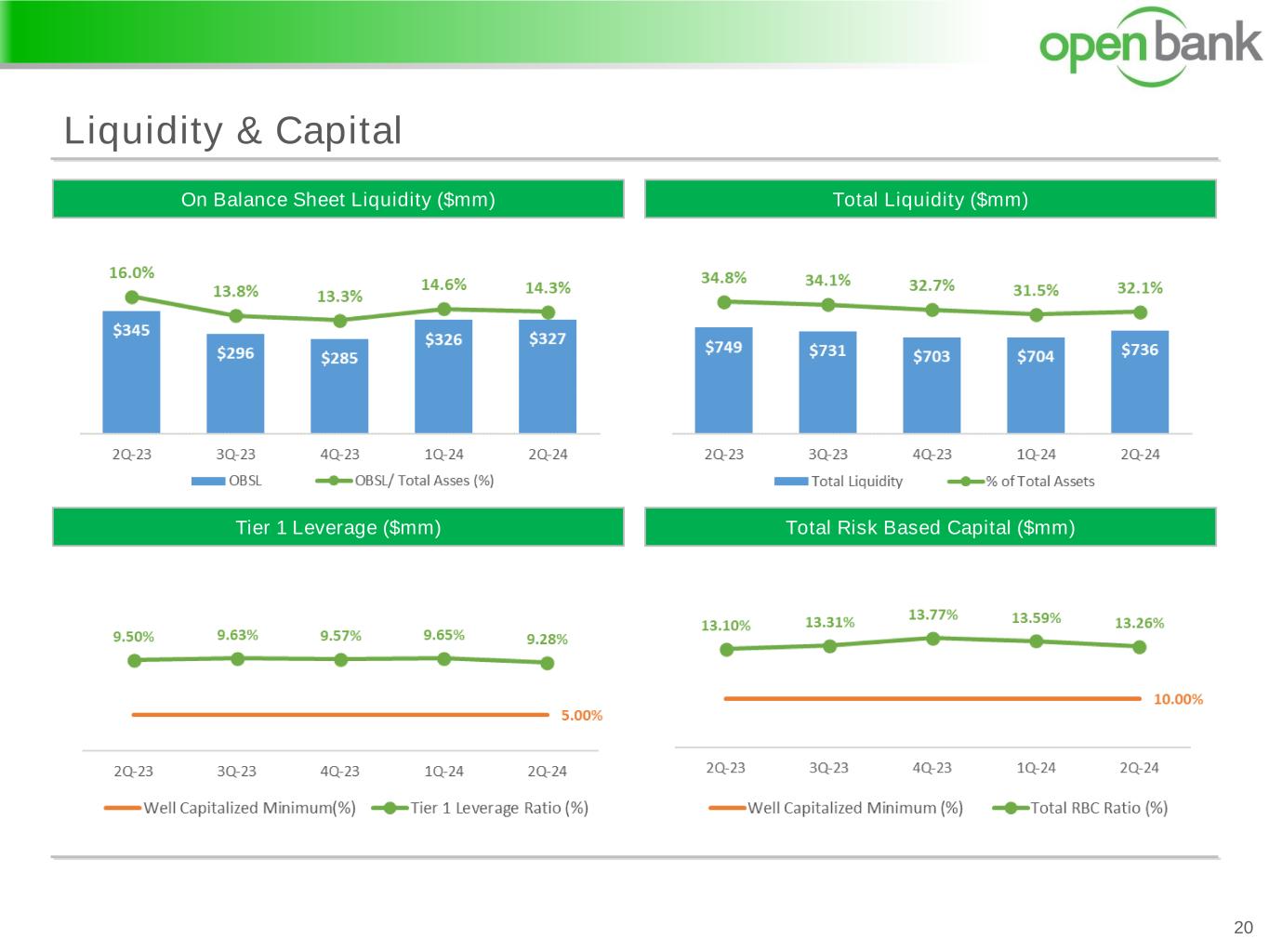 open bank

Liquidity & Capital

On Balance Sheet Liquidity ($mm)

16.0% 13.8% 13.3% 14.6% 14.3%

$345 $296 $285 $326 $327

2Q-23 3Q-23 4Q-23 1Q-24 2Q-24

OBSL OBSL/ Total Asses (%)

Total Liquidity ($mm)

34.8% 34.1% 32.7% 31.5% 32.1%

$749 $731 $703 $704 $736

2Q-23 3Q-23 4Q-23 1Q-24 2Q-24

Total Liquidity % of Total Assets

Tier 1 Leverage ($mm)

9.50% 9.63% 9.57% 9.65% 9.28%

5.00%

2Q-23 3Q-23 4Q-23 1Q-24 2Q-24

Well Capitalized Minimum(%) Tier 1 Leverage Ratio (%)

Total Risk Based Capital ($mm)

13.10% 13.31% 13.77% 13.59% 13.26%

10.00%

2Q-23 3Q-23 4Q-23 1Q-24 2Q-24

Well Capitalized Minimum (%) Total RBC Ratio (%)

20